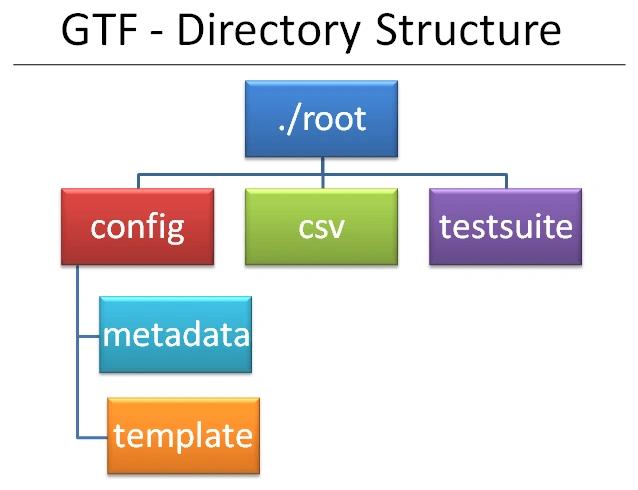 GTF - Directory Structure

./root

config

csv

testsuite

metadata

template